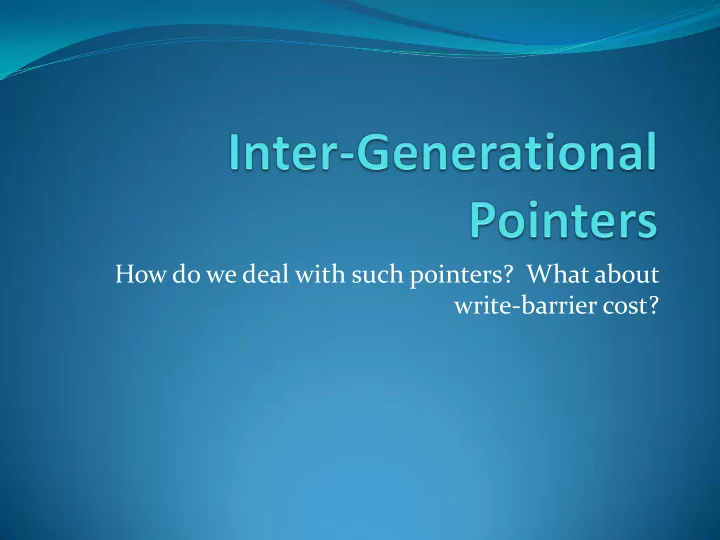 Inter-Generational Pointers

How do we deal with such pointers? What about write-barrier cost?